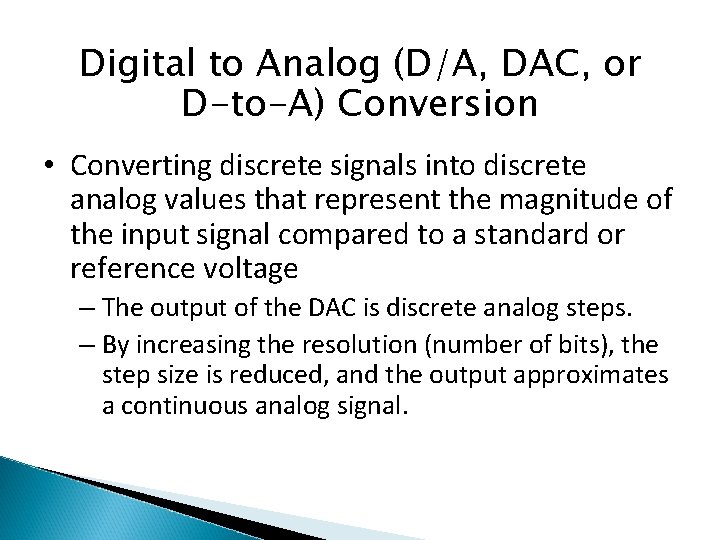 Digital to Analog (D/A, DAC, or D-to-A) Conversion

• Converting discrete signals into discrete analog values that represent the magnitude of the input signal compared to a standard or reference voltage
– The output of the DAC is discrete analog steps.
– By increasing the resolution (number of bits), the step size is reduced, and the output approximates a continuous analog signal.